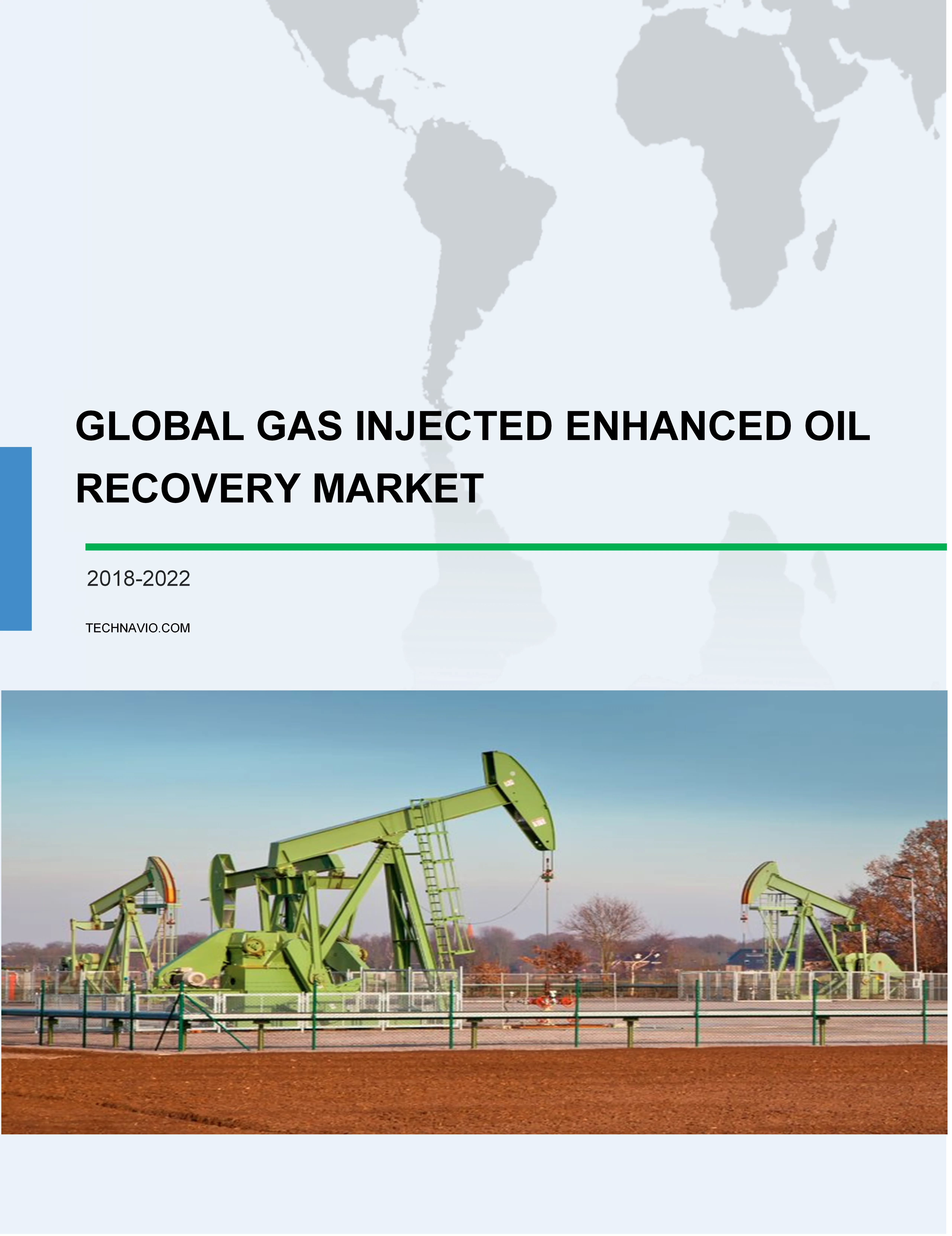 GLOBAL GAS INJECTED ENHANCED OIL RECOVERY MARKET

2018-2022

TECHNAVIO.COM